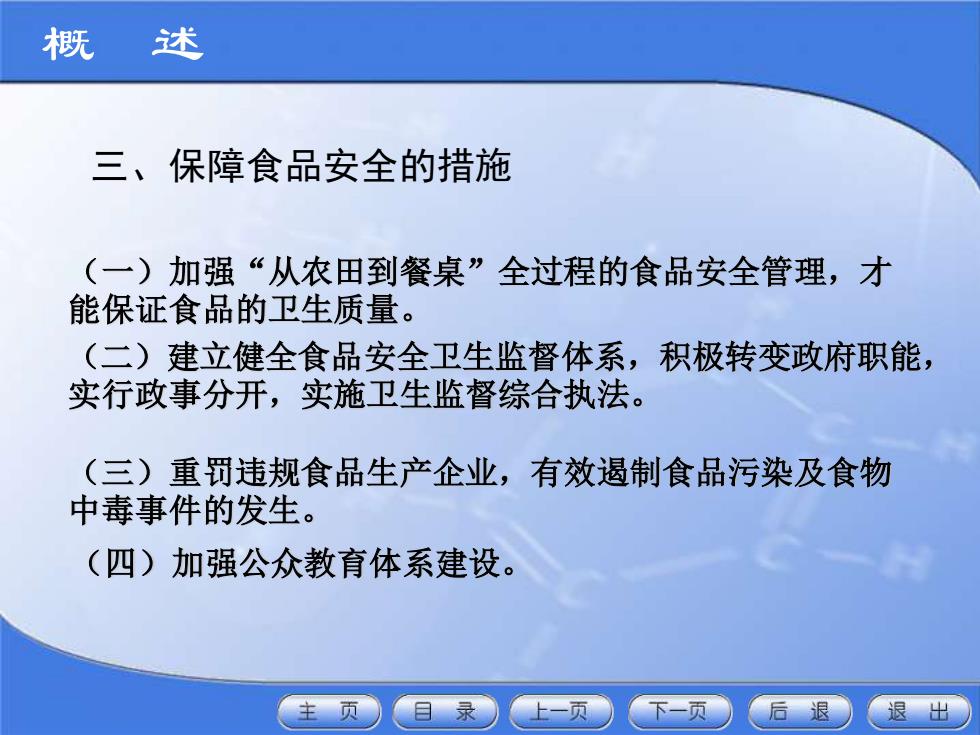 概　述

三、保障食品安全的措施

（一）加强“从农田到餐桌”全过程的食品安全管理，才能保证食品的卫生质量。

（二）建立健全食品安全卫生监督体系，积极转变政府职能，实行政事分开，实施卫生监督综合执法。

（三）重罚违规食品生产企业，有效遏制食品污染及食物中毒事件的发生。

（四）加强公众教育体系建设。

主　页　目　录　上一页　下一页　后　退　退　出